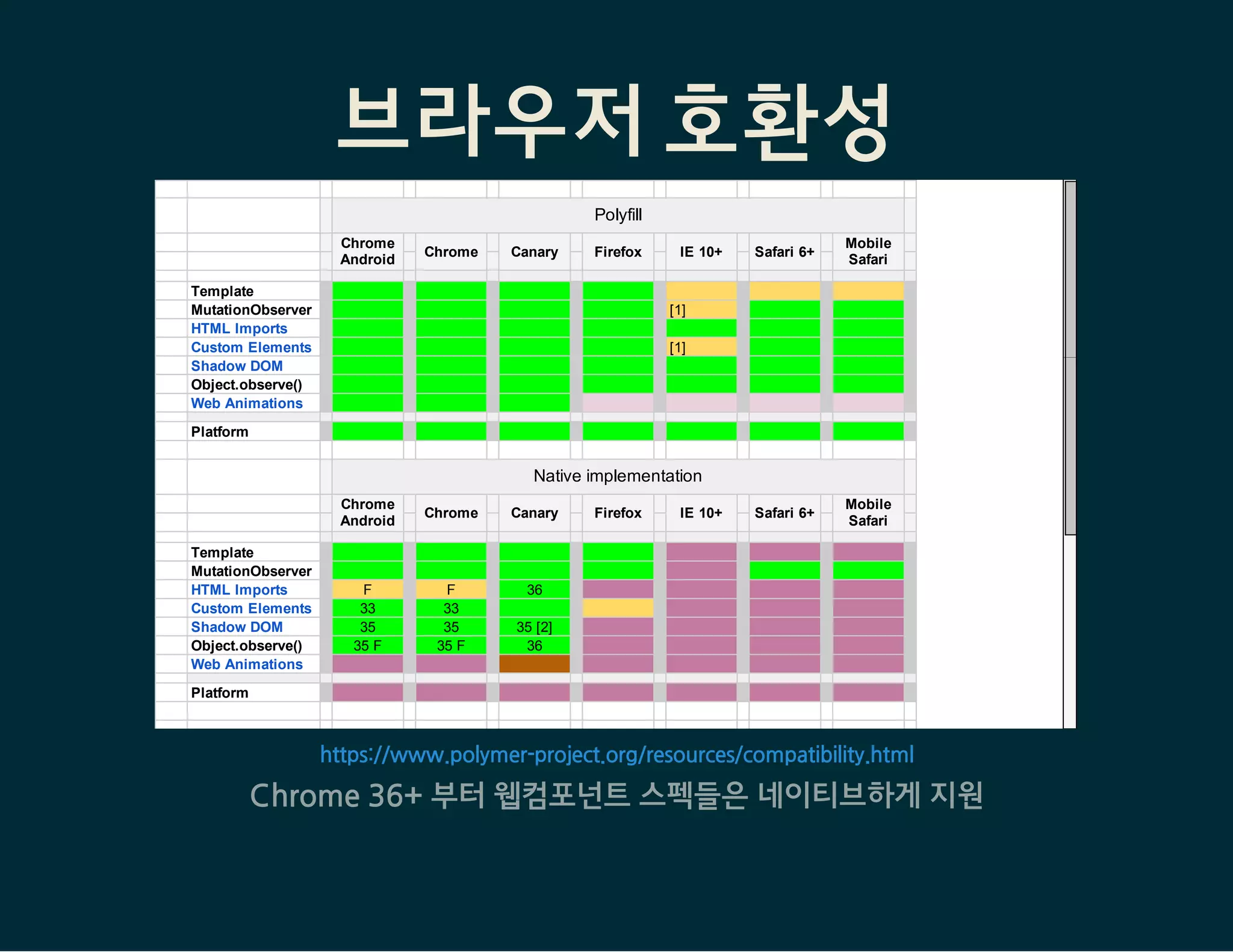 브라우저 호환성

Polyfill

| | Chrome Android | Chrome | Canary | Firefox | IE 10+ | Safari 6+ | Mobile Safari |
|---|---|---|---|---|---|---|---|
| Template | | | | | | | |
| MutationObserver | | | | | [1] | | |
| HTML Imports | | | | | | | |
| Custom Elements | | | | | [1] | | |
| Shadow DOM | | | | | | | |
| Object.observe() | | | | | | | |
| Web Animations | | | | | | | |
| Platform | | | | | | | |

Native implementation

| | Chrome Android | Chrome | Canary | Firefox | IE 10+ | Safari 6+ | Mobile Safari |
|---|---|---|---|---|---|---|---|
| Template | | | | | | | |
| MutationObserver | | | | | | | |
| HTML Imports | F | F | 36 | | | | |
| Custom Elements | 33 | 33 | | | | | |
| Shadow DOM | 35 | 35 | 35 [2] | | | | |
| Object.observe() | 35 F | 35 F | 36 | | | | |
| Web Animations | | | | | | | |
| Platform | | | | | | | |

https://www.polymer-project.org/resources/compatibility.html
Chrome 36+ 부터 웹컴포넌트 스펙들은 네이티브하게 지원